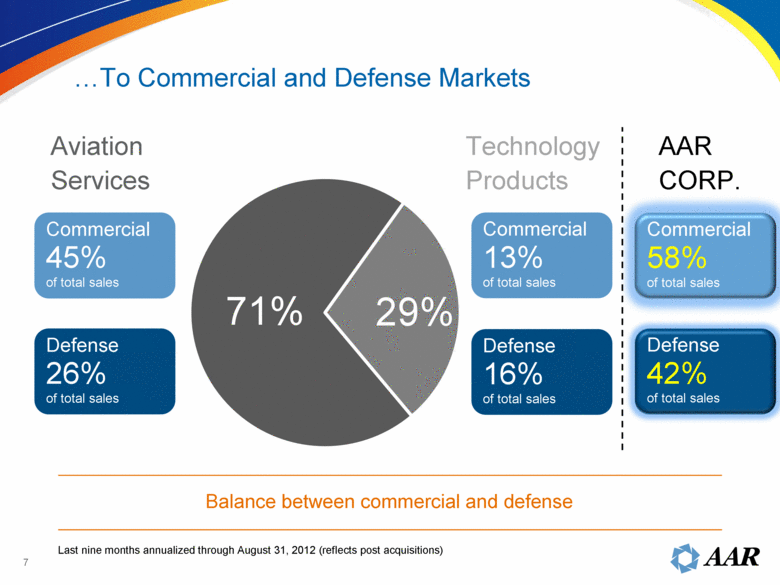 …To Commercial and Defense Markets

Aviation Services

Commercial
45%
of total sales

Defense
26%
of total sales

71%

29%

Technology Products

Commercial
13%
of total sales

Defense
16%
of total sales

AAR CORP.

Commercial
58%
of total sales

Defense
42%
of total sales

Balance between commercial and defense

Last nine months annualized through August 31, 2012 (reflects post acquisitions)

7

AAR